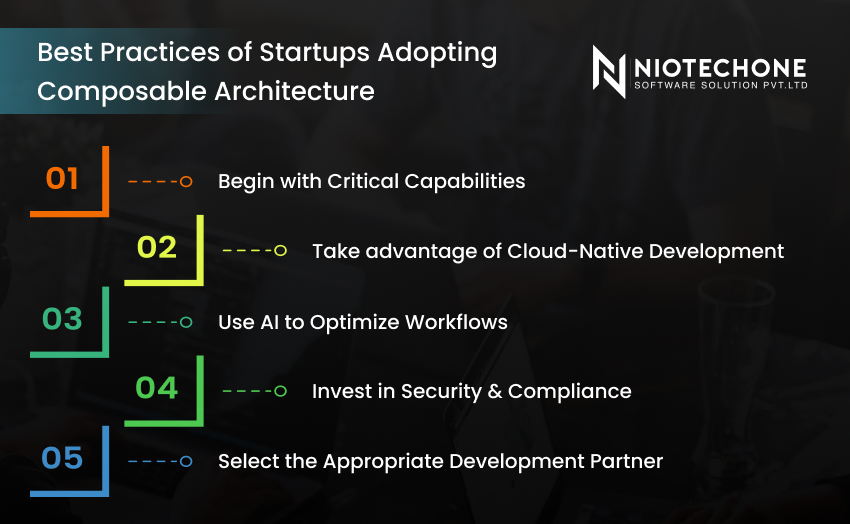 Best Practices of Startups Adopting Composable Architecture

NIOTECHONE
SOFTWARE SOLUTION PVT.LTD

01 Begin with Critical Capabilities

02 Take advantage of Cloud-Native Development

03 Use AI to Optimize Workflows

04 Invest in Security & Compliance

05 Select the Appropriate Development Partner